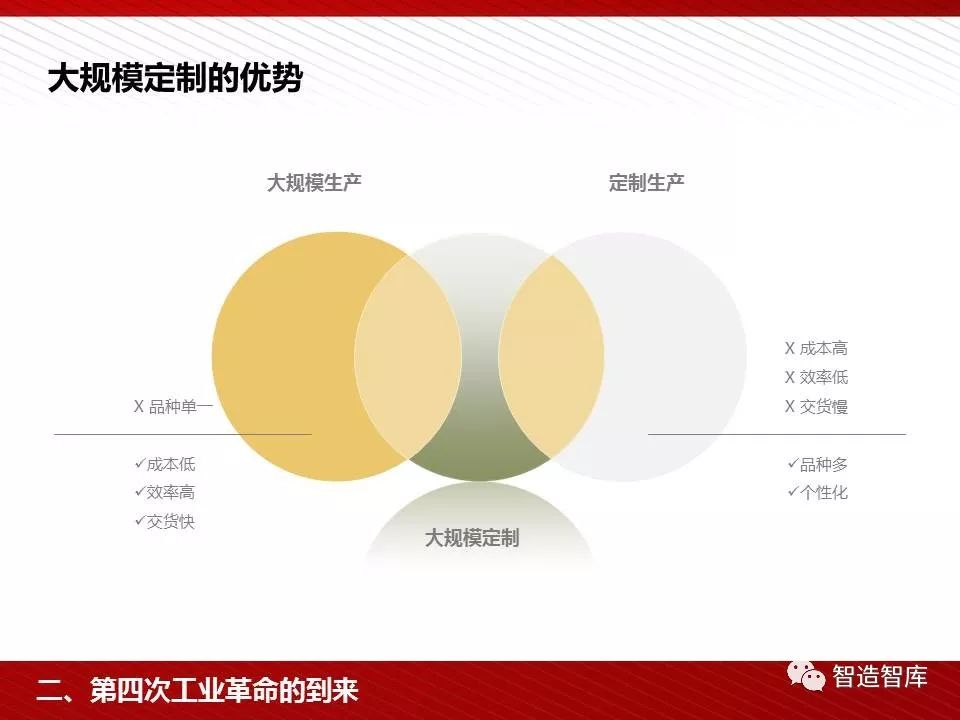 大规模定制的优势

大规模生产

定制生产

X 品种单一

✓成本低
✓效率高
✓交货快

X 成本高
X 效率低
X 交货慢

✓品种多
✓个性化

大规模定制

二、第四次工业革命的到来

智造智库